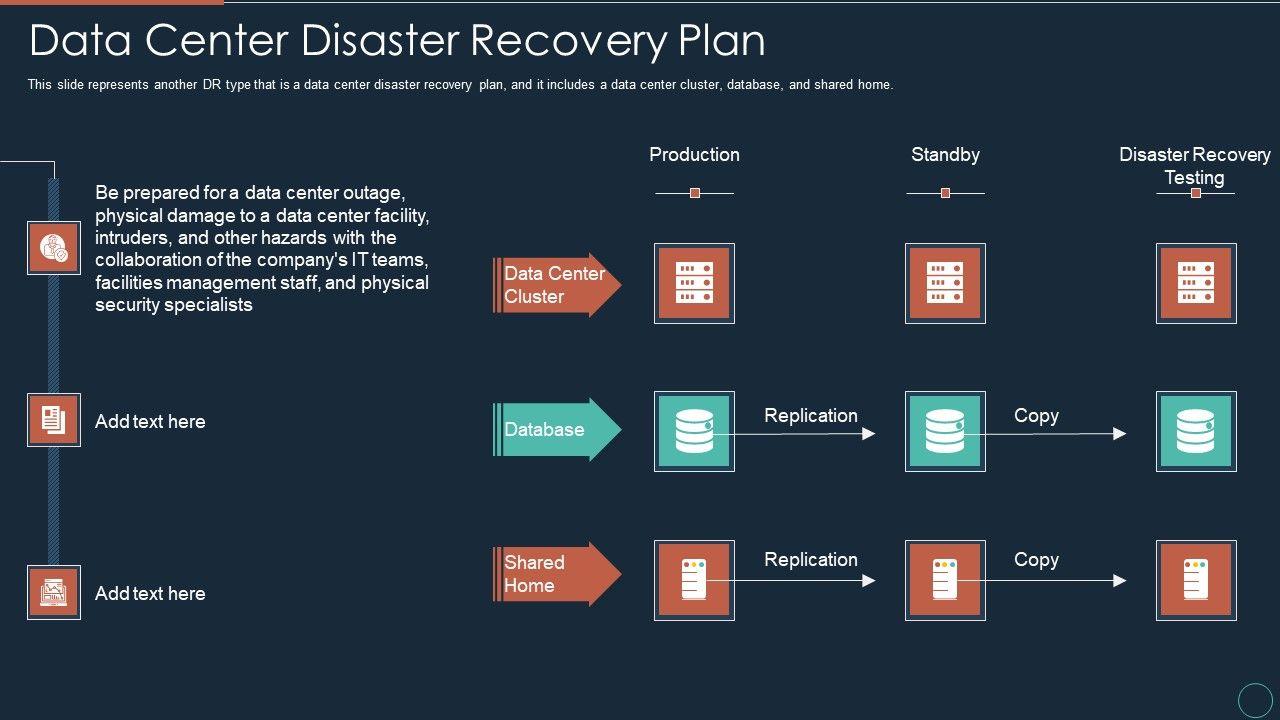 Data Center Disaster Recovery Plan

This slide represents another DR type that is a data center disaster recovery plan, and it includes a data center cluster, database, and shared home.

Be prepared for a data center outage, physical damage to a data center facility, intruders, and other hazards with the collaboration of the company's IT teams, facilities management staff, and physical security specialists

Add text here

Add text here

Production

Standby

Disaster Recovery Testing

Data Center Cluster

Database

Replication

Copy

Shared Home

Replication

Copy